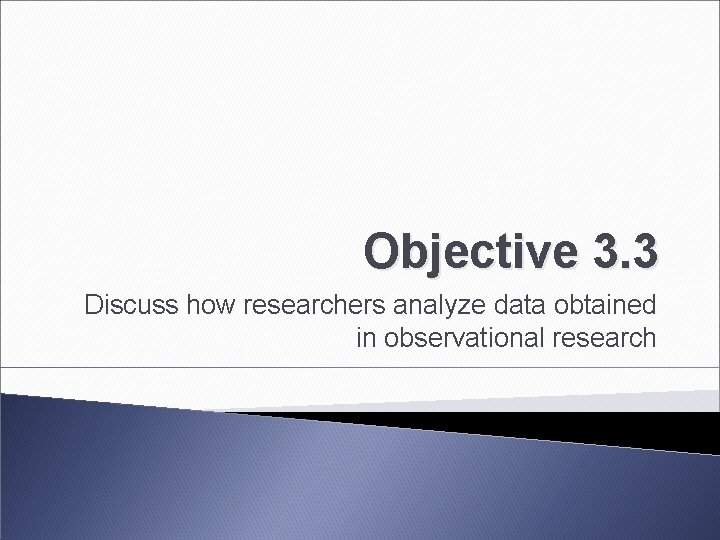 Objective 3.3

Discuss how researchers analyze data obtained in observational research